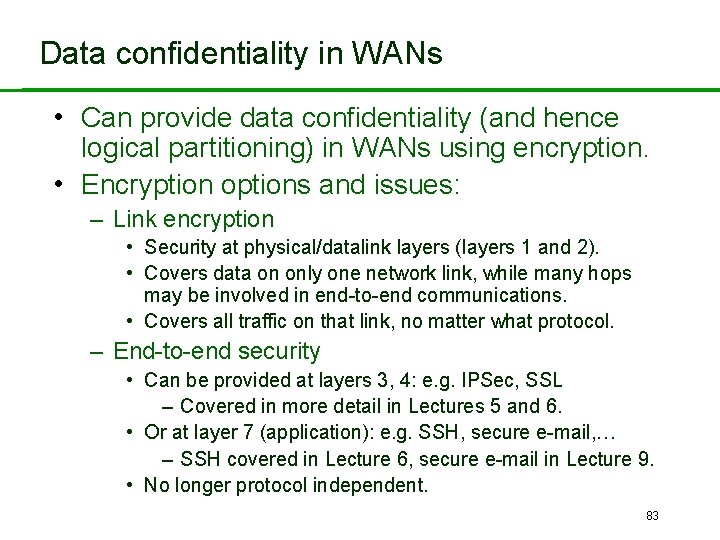 Data confidentiality in WANs

• Can provide data confidentiality (and hence logical partitioning) in WANs using encryption.
• Encryption options and issues:
– Link encryption
• Security at physical/datalink layers (layers 1 and 2).
• Covers data on only one network link, while many hops may be involved in end-to-end communications.
• Covers all traffic on that link, no matter what protocol.
– End-to-end security
• Can be provided at layers 3, 4: e.g. IPSec, SSL
– Covered in more detail in Lectures 5 and 6.
• Or at layer 7 (application): e.g. SSH, secure e-mail,…
– SSH covered in Lecture 6, secure e-mail in Lecture 9.
• No longer protocol independent.

83